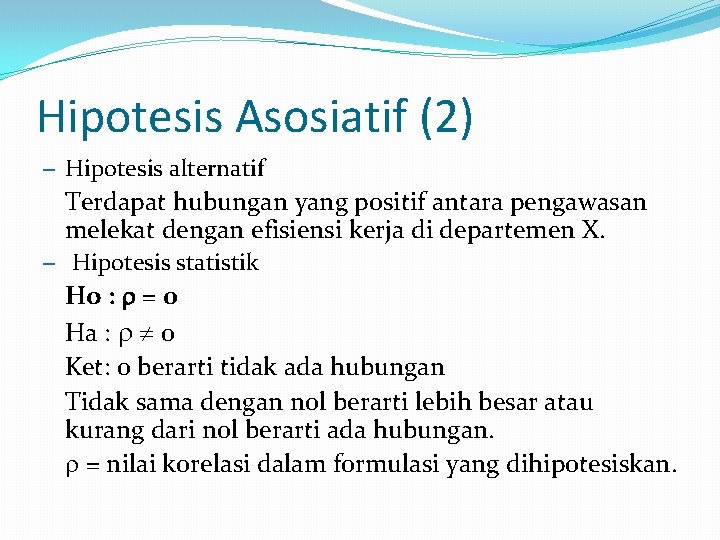 Hipotesis Asosiatif (2)

– Hipotesis alternatif

Terdapat hubungan yang positif antara pengawasan melekat dengan efisiensi kerja di departemen X.

– Hipotesis statistik

Ho : $\rho = 0$

Ha : $\rho \neq 0$

Ket: 0 berarti tidak ada hubungan

Tidak sama dengan nol berarti lebih besar atau kurang dari nol berarti ada hubungan.

$\rho$ = nilai korelasi dalam formulasi yang dihipotesiskan.